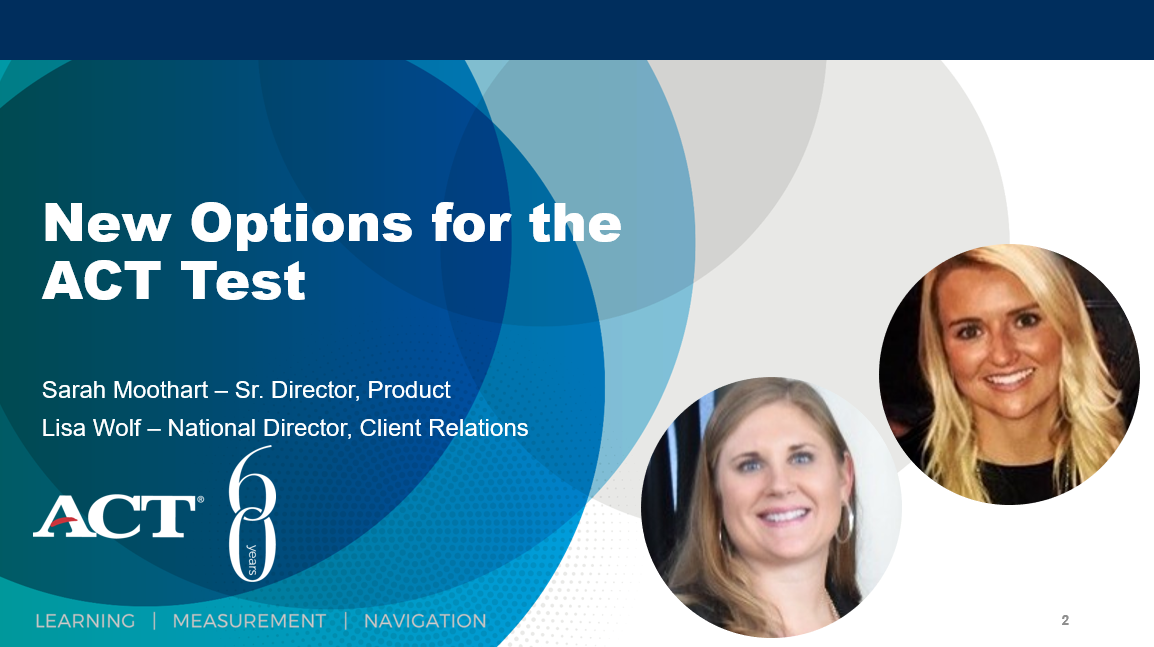 New Options for the ACT Test

Sarah Moothart – Sr. Director, Product
Lisa Wolf – National Director, Client Relations

ACT® 60 years

LEARNING | MEASUREMENT | NAVIGATION

2